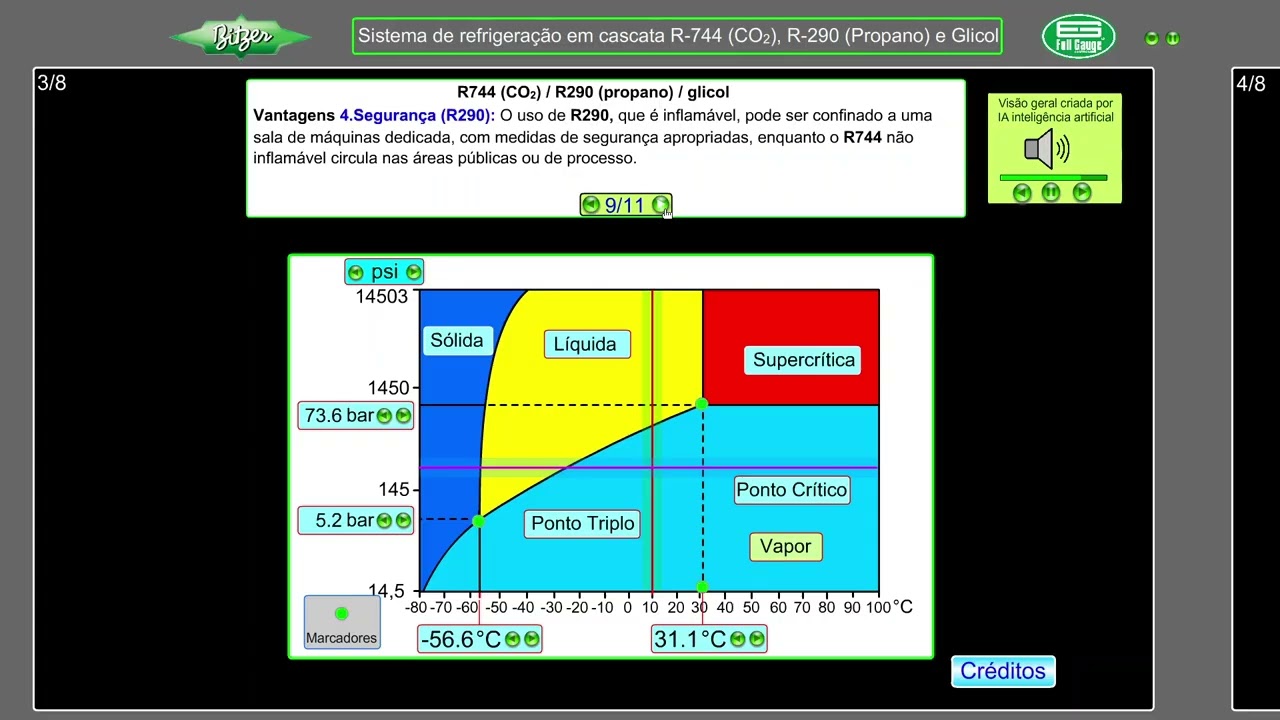 Bitzer

Sistema de refrigeração em cascata R-744 ($CO_2$), R-290 (Propano) e Glicol

Full Gauge

3/8

4/8

R744 ($CO_2$) / R290 (propano) / glicol

Vantagens 4.Segurança (R290): O uso de R290, que é inflamável, pode ser confinado a uma sala de máquinas dedicada, com medidas de segurança apropriadas, enquanto o R744 não inflamável circula nas áreas públicas ou de processo.

9/11

Visão geral criada por IA inteligência artificial

psi

14503

1450

145

14,5

73.6 bar

5.2 bar

Sólida

Líquida

Supercrítica

Ponto Crítico

Ponto Triplo

Vapor

-80 -70 -60 -50 -40 -30 -20 -10 0 10 20 30 40 50 60 70 80 90 100 °C

Marcadores

-56.6°C

31.1°C

Créditos